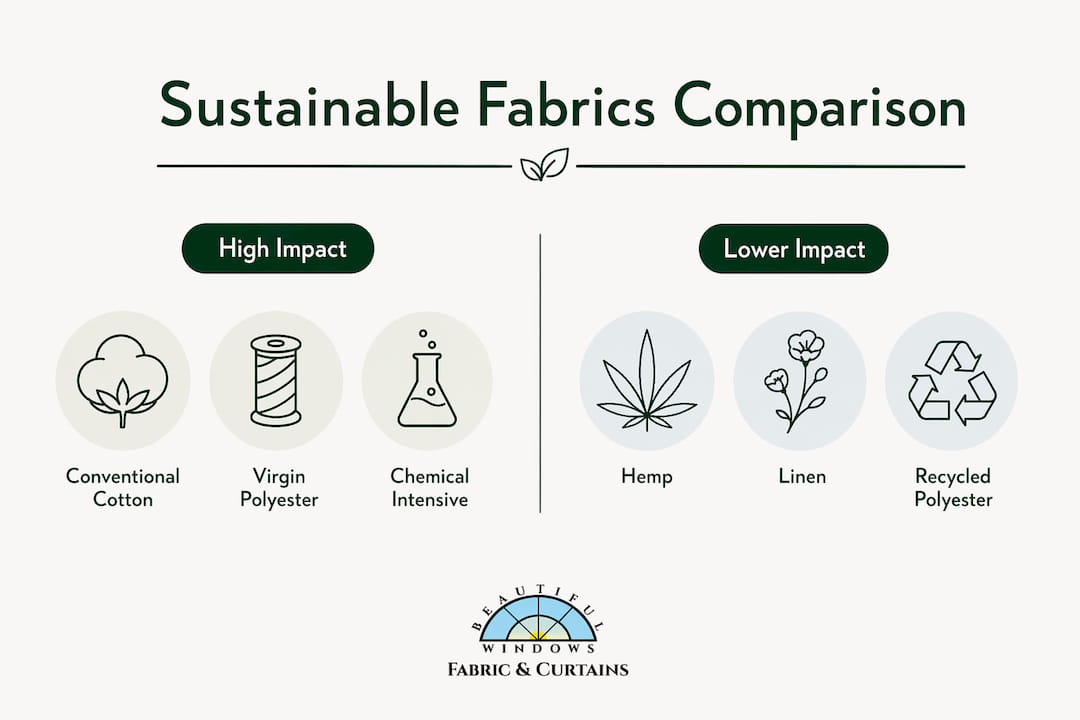 Sustainable Fabrics Comparison

High Impact

Conventional Cotton

Virgin Polyester

Chemical Intensive

Lower Impact

Hemp

Linen

Recycled Polyester

BEAUTIFUL
WINDOWS
FABRIC & CURTAINS